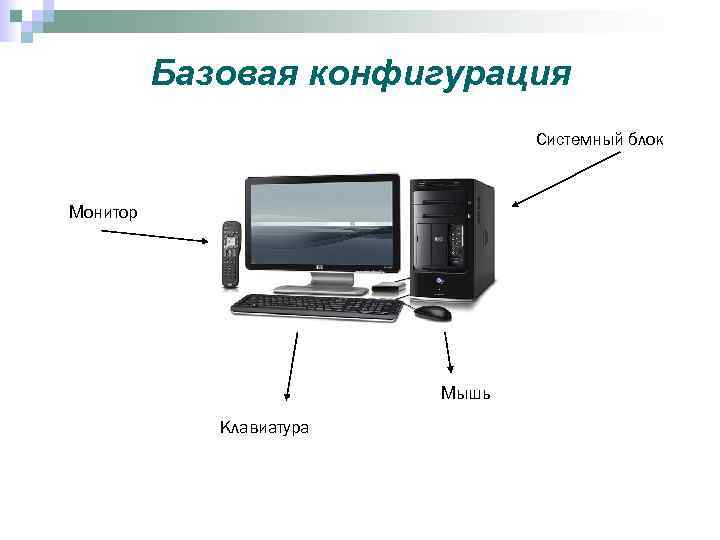 Базовая конфигурация

Системный блок

Монитор

Мышь

Клавиатура